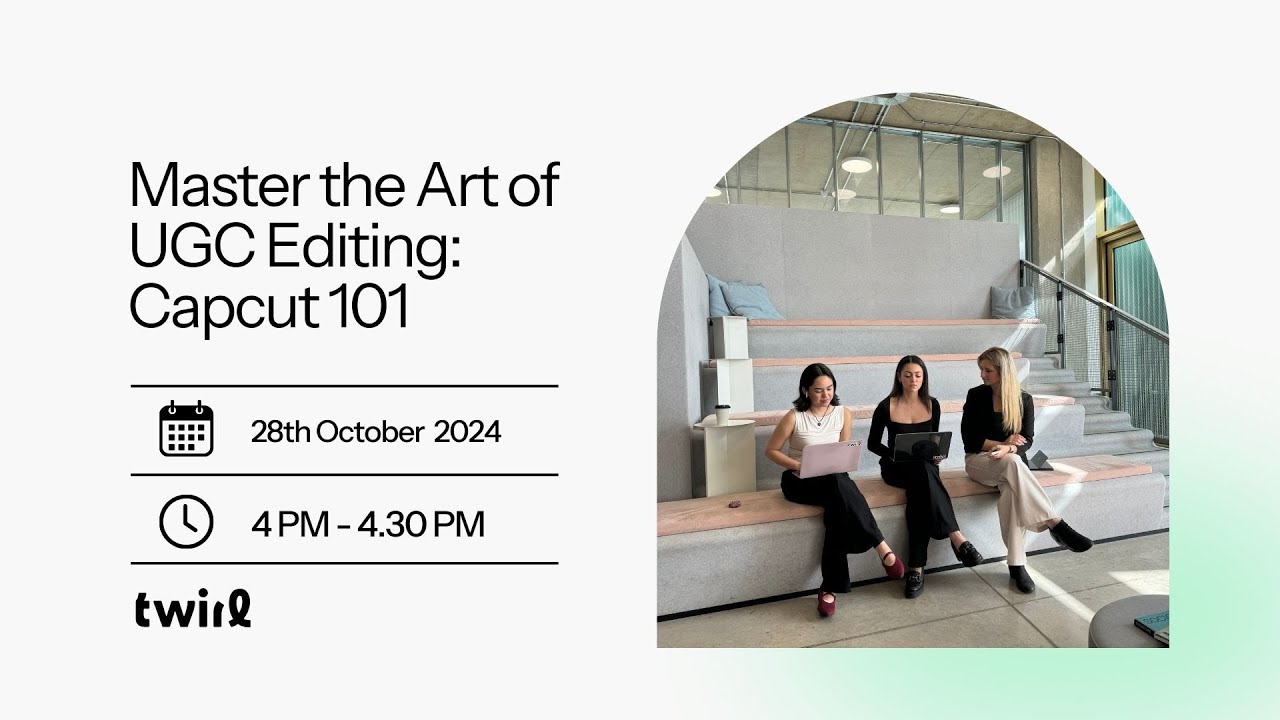 Master the Art of UGC Editing: Capcut 101

28th October 2024

4 PM - 4.30 PM

twirl